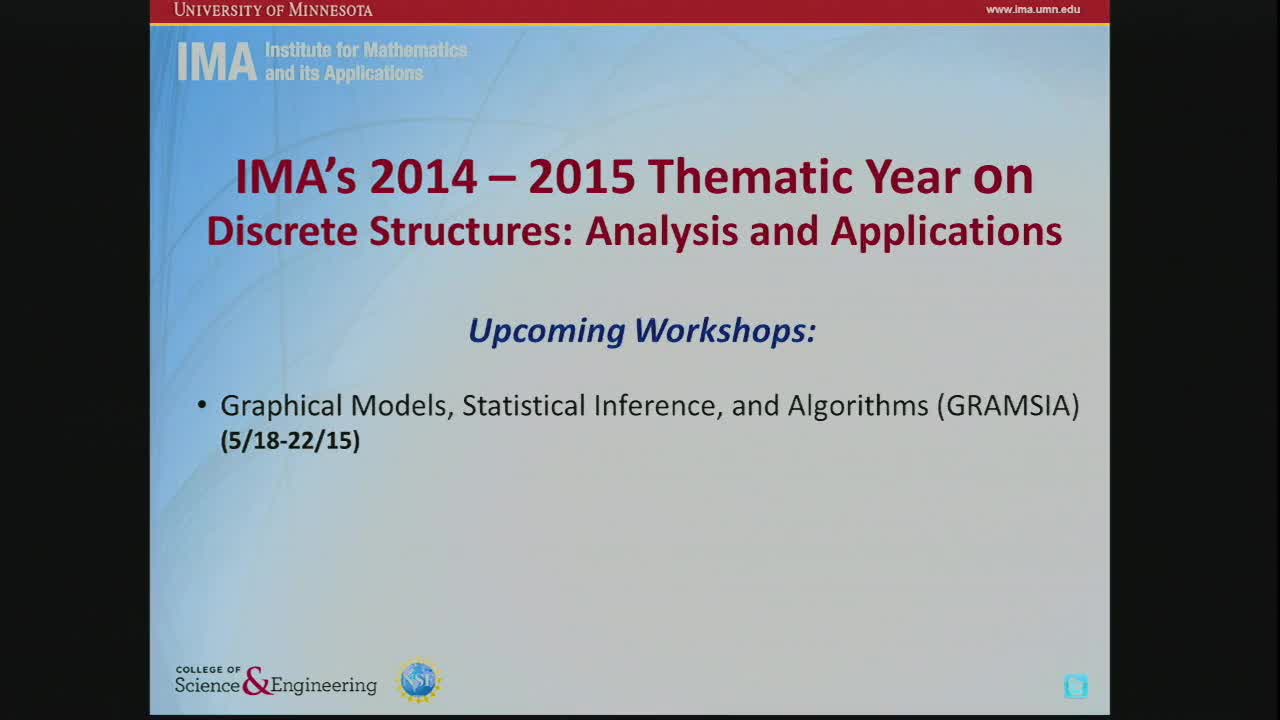 UNIVERSITY OF MINNESOTA
www.ima.umn.edu

IMA Institute for Mathematics and its Applications

IMA's 2014 – 2015 Thematic Year on
Discrete Structures: Analysis and Applications

Upcoming Workshops:

• Graphical Models, Statistical Inference, and Algorithms (GRAMSIA) (5/18-22/15)

COLLEGE OF Science & Engineering

NSF